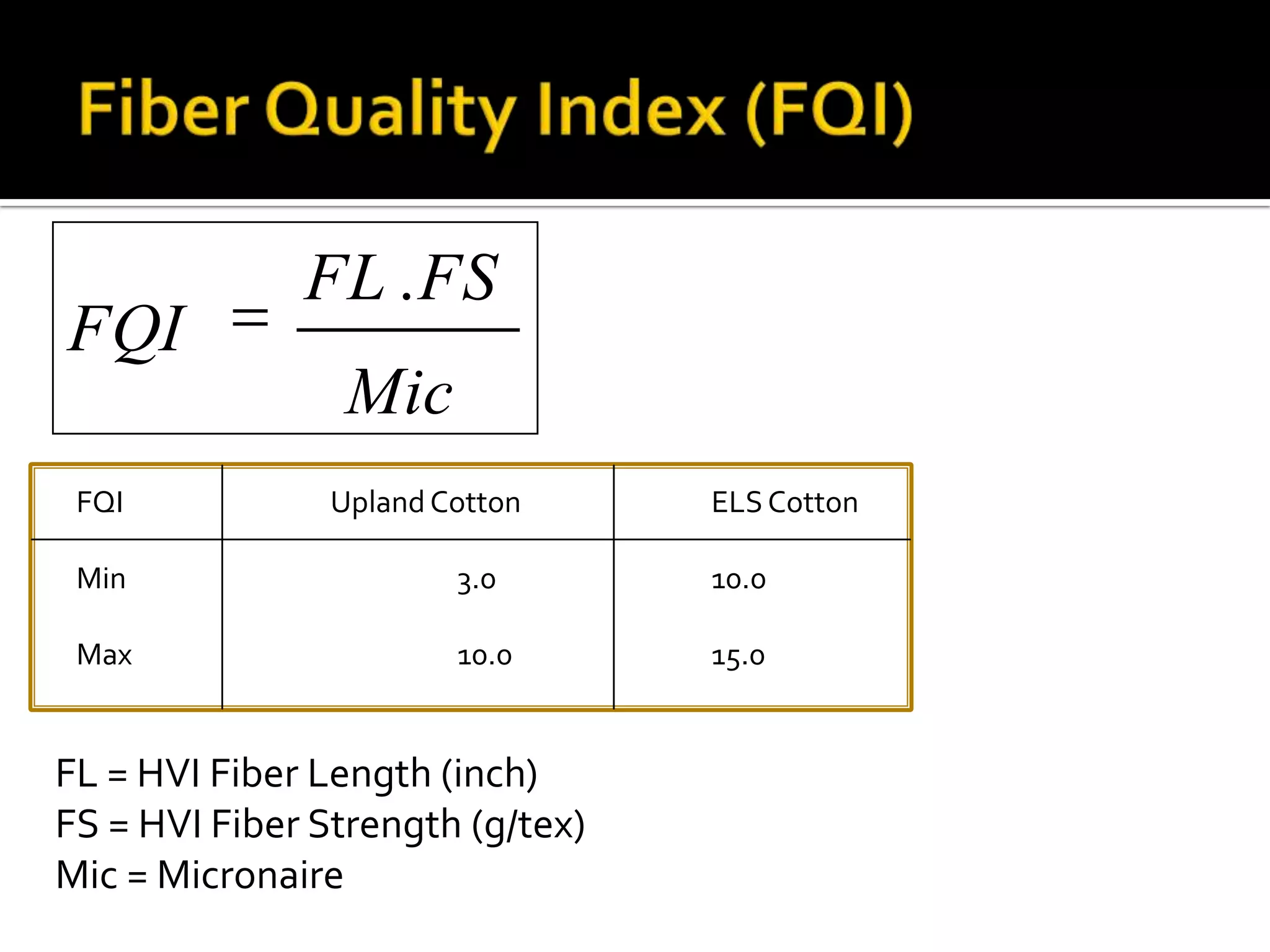 Fiber Quality Index (FQI)

$FQI = \frac{FL.FS}{Mic}$

| FQI | Upland Cotton | ELS Cotton |
|---|---|---|
| Min | 3.0 | 10.0 |
| Max | 10.0 | 15.0 |

FL = HVI Fiber Length (inch)
FS = HVI Fiber Strength (g/tex)
Mic = Micronaire